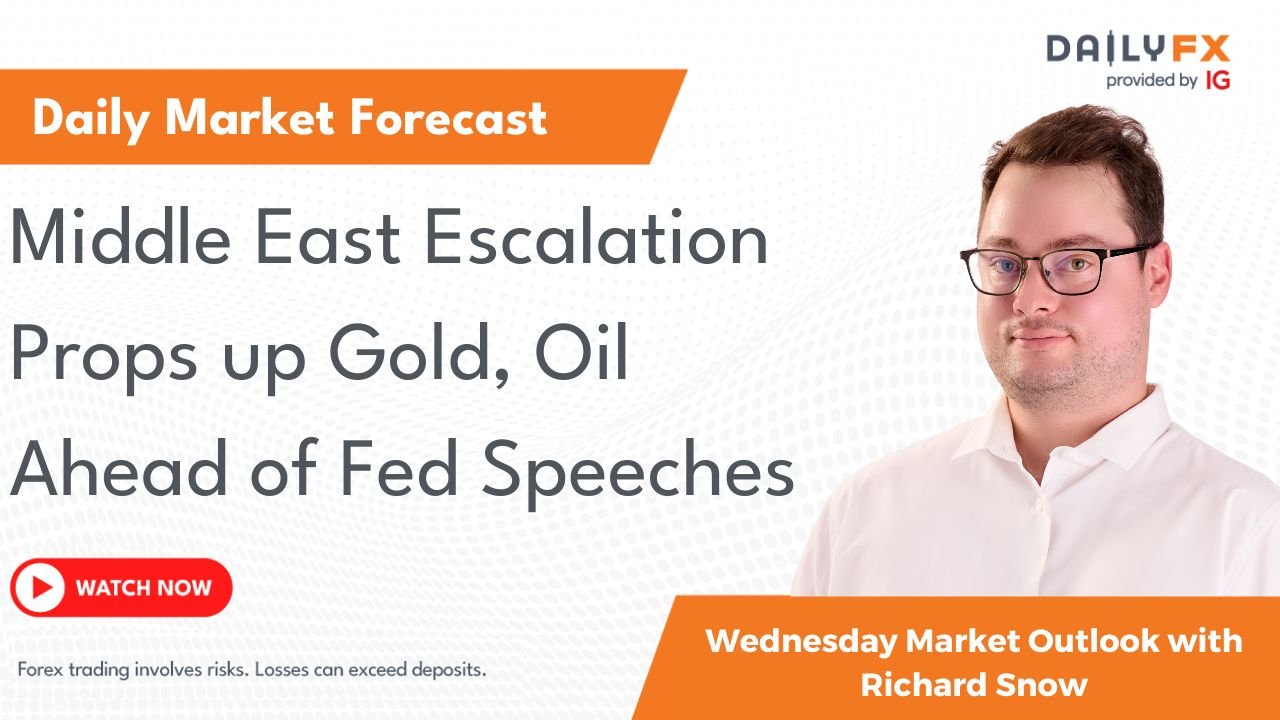 DAILYFX
provided by IG

Daily Market Forecast

Middle East Escalation Props up Gold, Oil Ahead of Fed Speeches

WATCH NOW

Forex trading involves risks. Losses can exceed deposits.

Wednesday Market Outlook with Richard Snow